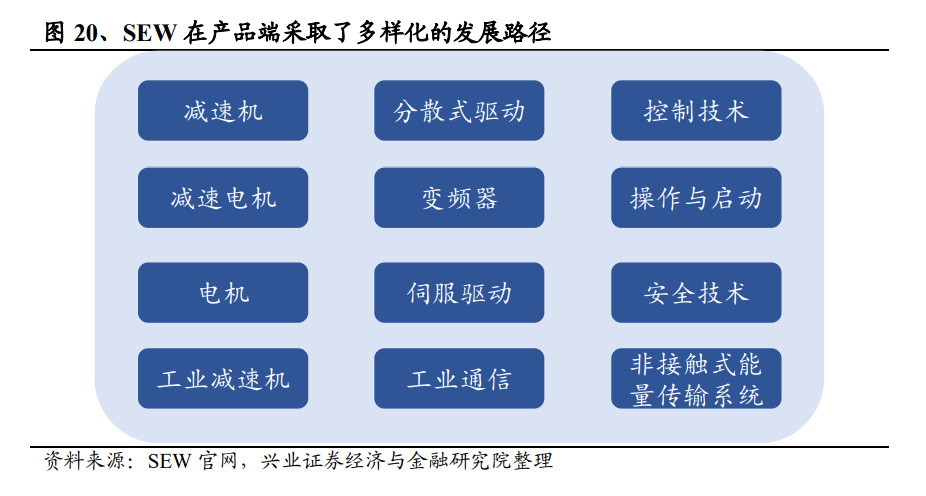 图 20、SEW 在产品端采取了多样化的发展路径

减速机

分散式驱动

控制技术

减速电机

变频器

操作与启动

电机

伺服驱动

安全技术

工业减速机

工业通信

非接触式能量传输系统

资料来源：SEW 官网，兴业证券经济与金融研究院整理